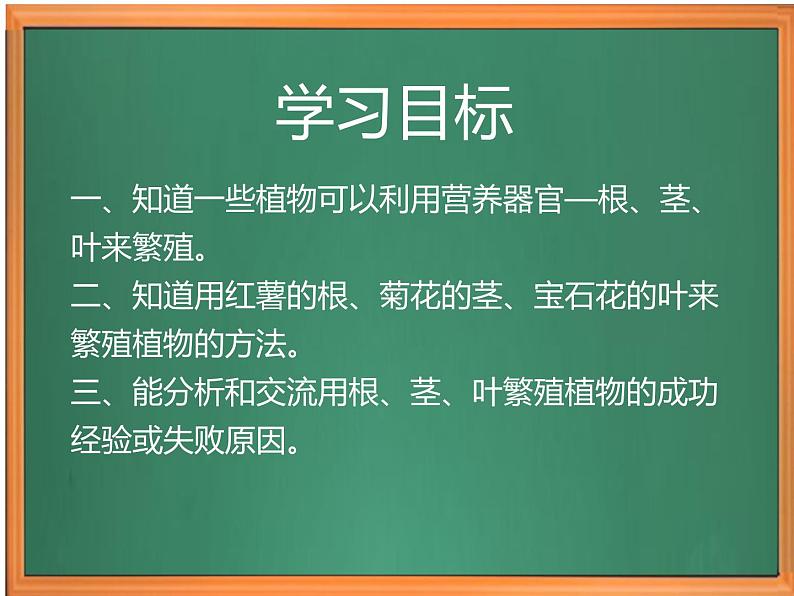 学习目标

一、知道一些植物可以利用营养器官—根、茎、叶来繁殖。

二、知道用红薯的根、菊花的茎、宝石花的叶来繁殖植物的方法。

三、能分析和交流用根、茎、叶繁殖植物的成功经验或失败原因。